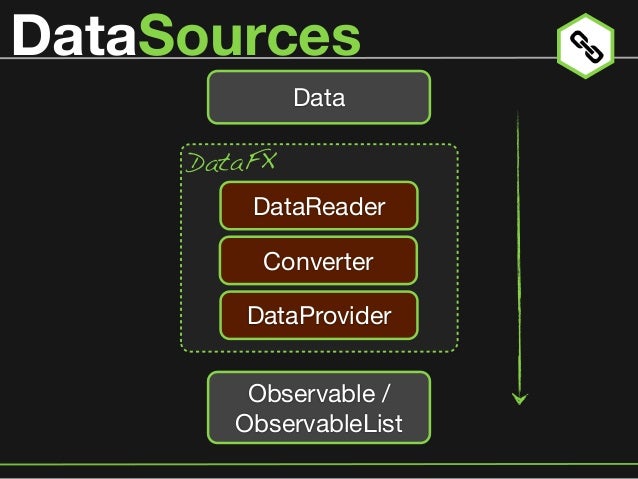 DataSources

Data

DataFX

DataReader

Converter

DataProvider

Observable / ObservableList